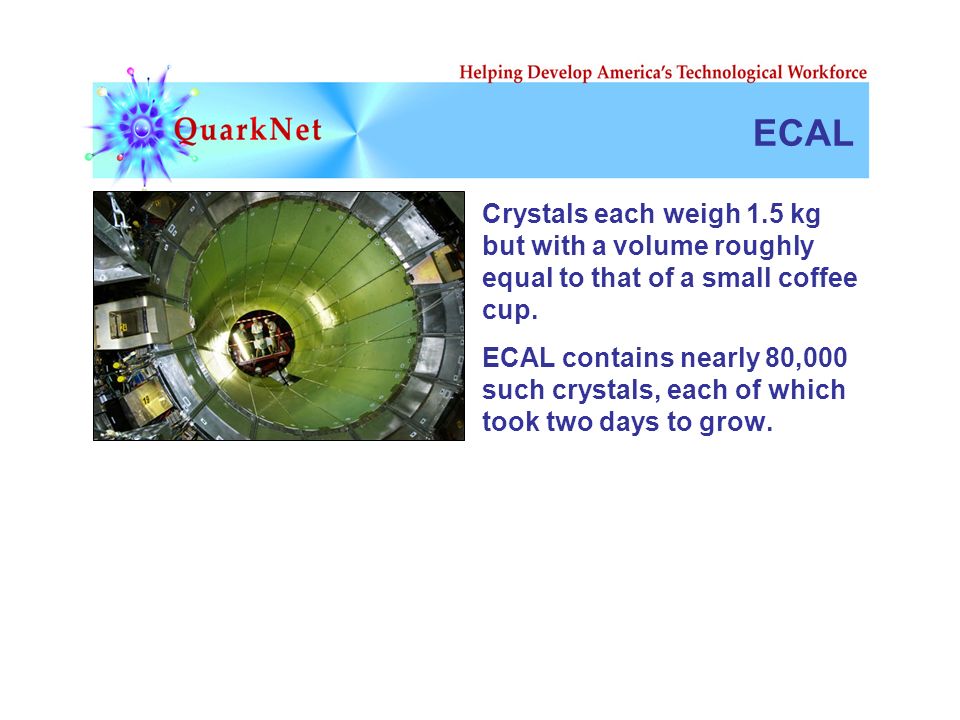 Helping Develop America's Technological Workforce

QuarkNet

ECAL

Crystals each weigh 1.5 kg but with a volume roughly equal to that of a small coffee cup.

ECAL contains nearly 80,000 such crystals, each of which took two days to grow.